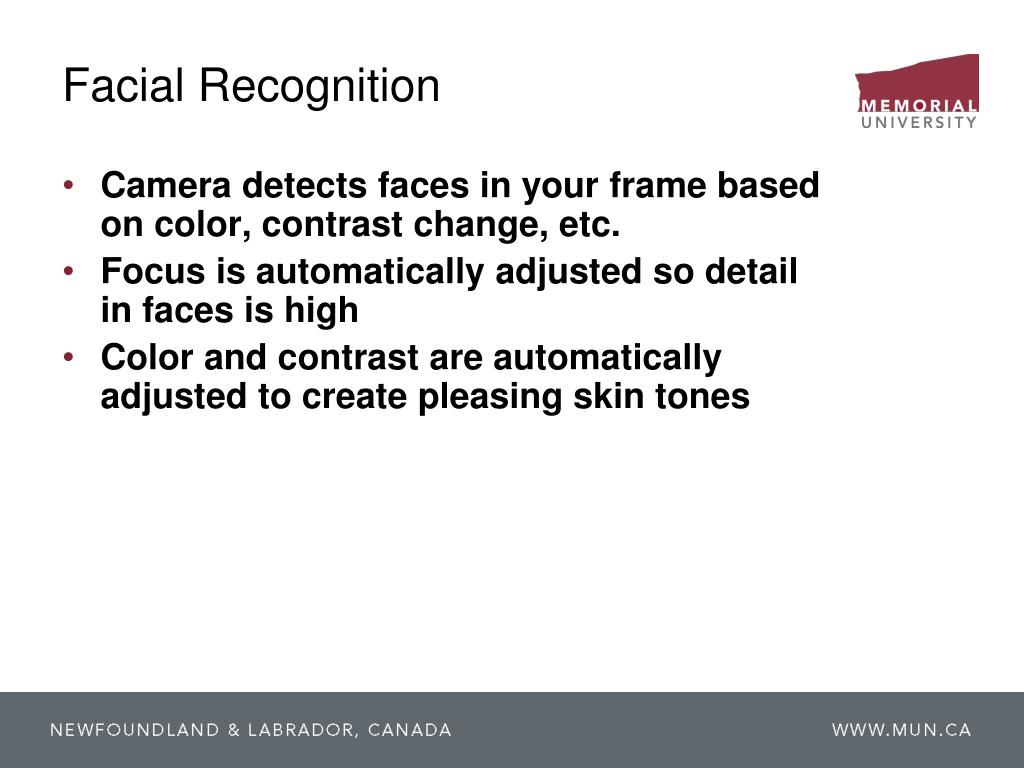 Facial Recognition

MEMORIAL UNIVERSITY

• Camera detects faces in your frame based on color, contrast change, etc.
• Focus is automatically adjusted so detail in faces is high
• Color and contrast are automatically adjusted to create pleasing skin tones

NEWFOUNDLAND & LABRADOR, CANADA

WWW.MUN.CA